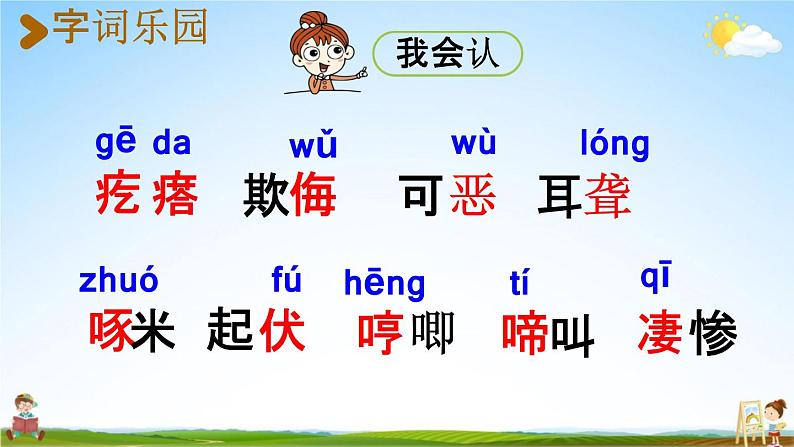 字词乐园

我会认

gē da 疙瘩　wǔ 欺侮　wù 可恶　lóng 耳聋

zhuó 啄米　fú 起伏　hēng 哼唧　tí 啼叫　qī 凄惨